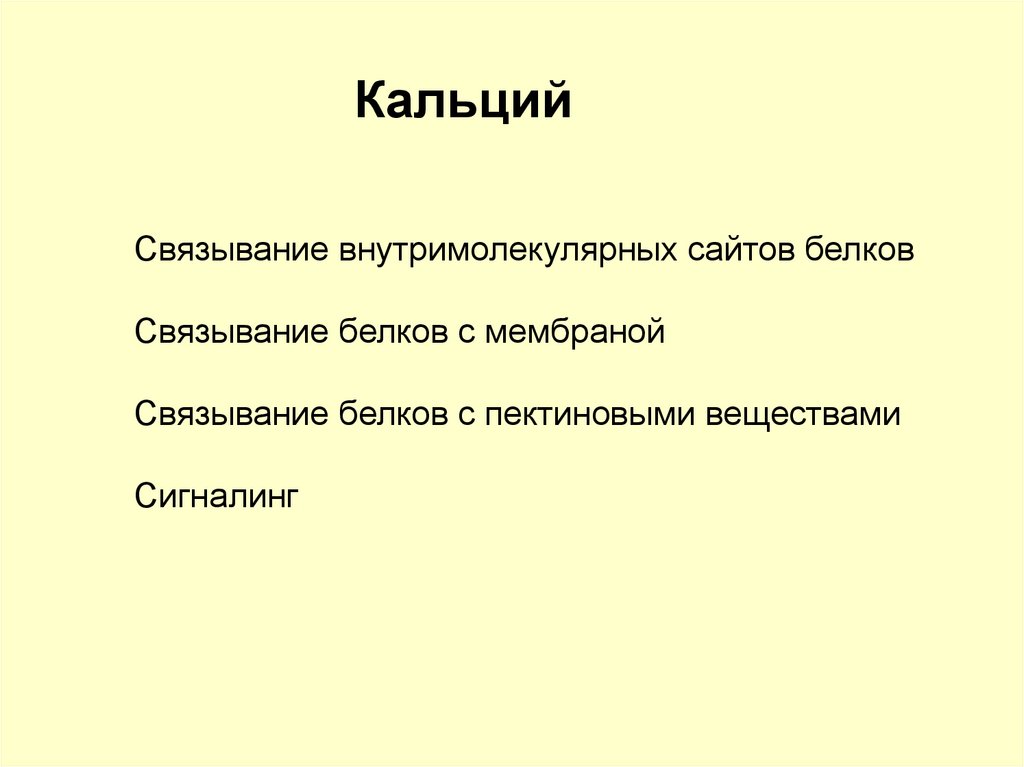 Кальций

Связывание внутримолекулярных сайтов белков

Связывание белков с мембраной

Связывание белков с пектиновыми веществами

Сигналинг